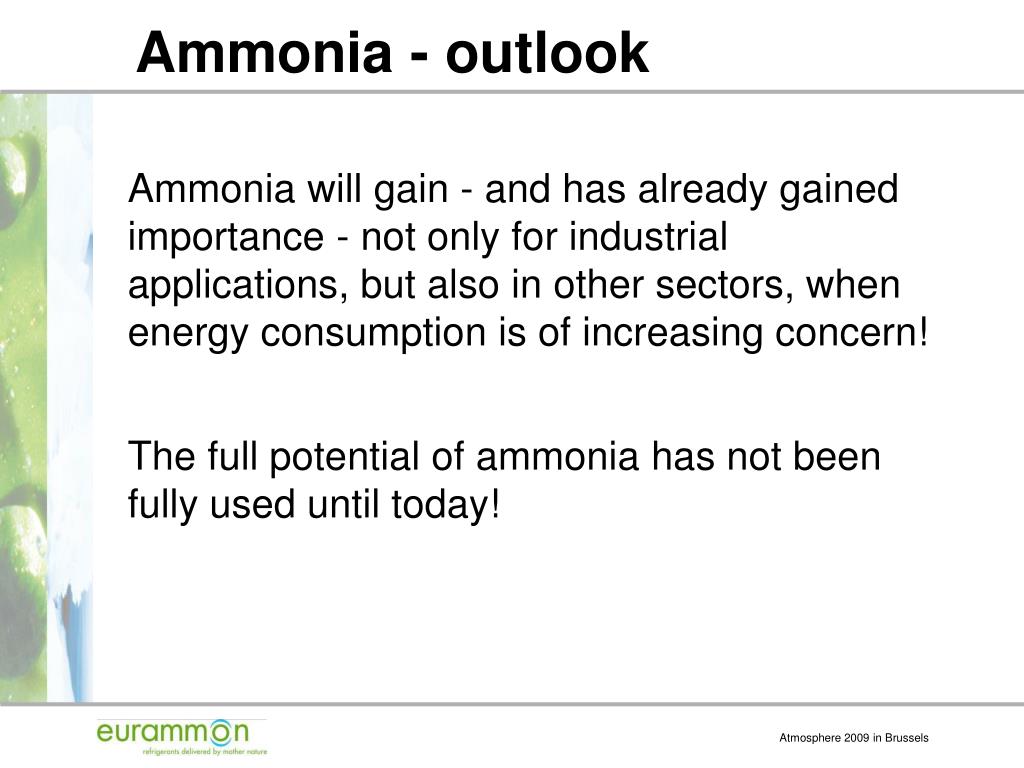 Ammonia - outlook

Ammonia will gain - and has already gained importance - not only for industrial applications, but also in other sectors, when energy consumption is of increasing concern!

The full potential of ammonia has not been fully used until today!

eurammon
refrigerants delivered by mother nature

Atmosphere 2009 in Brussels